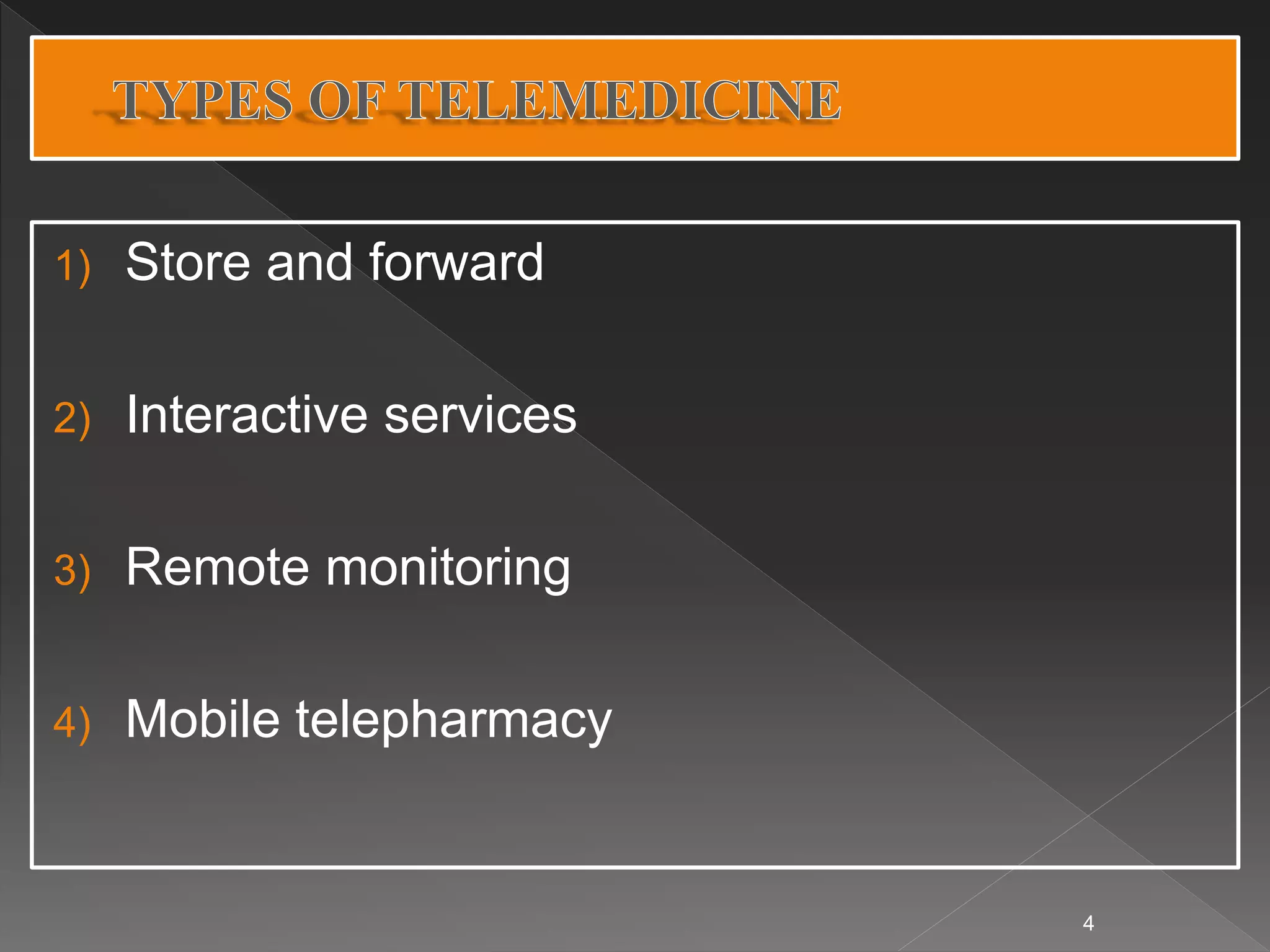 TYPES OF TELEMEDICINE

1) Store and forward

2) Interactive services

3) Remote monitoring

4) Mobile telepharmacy

4